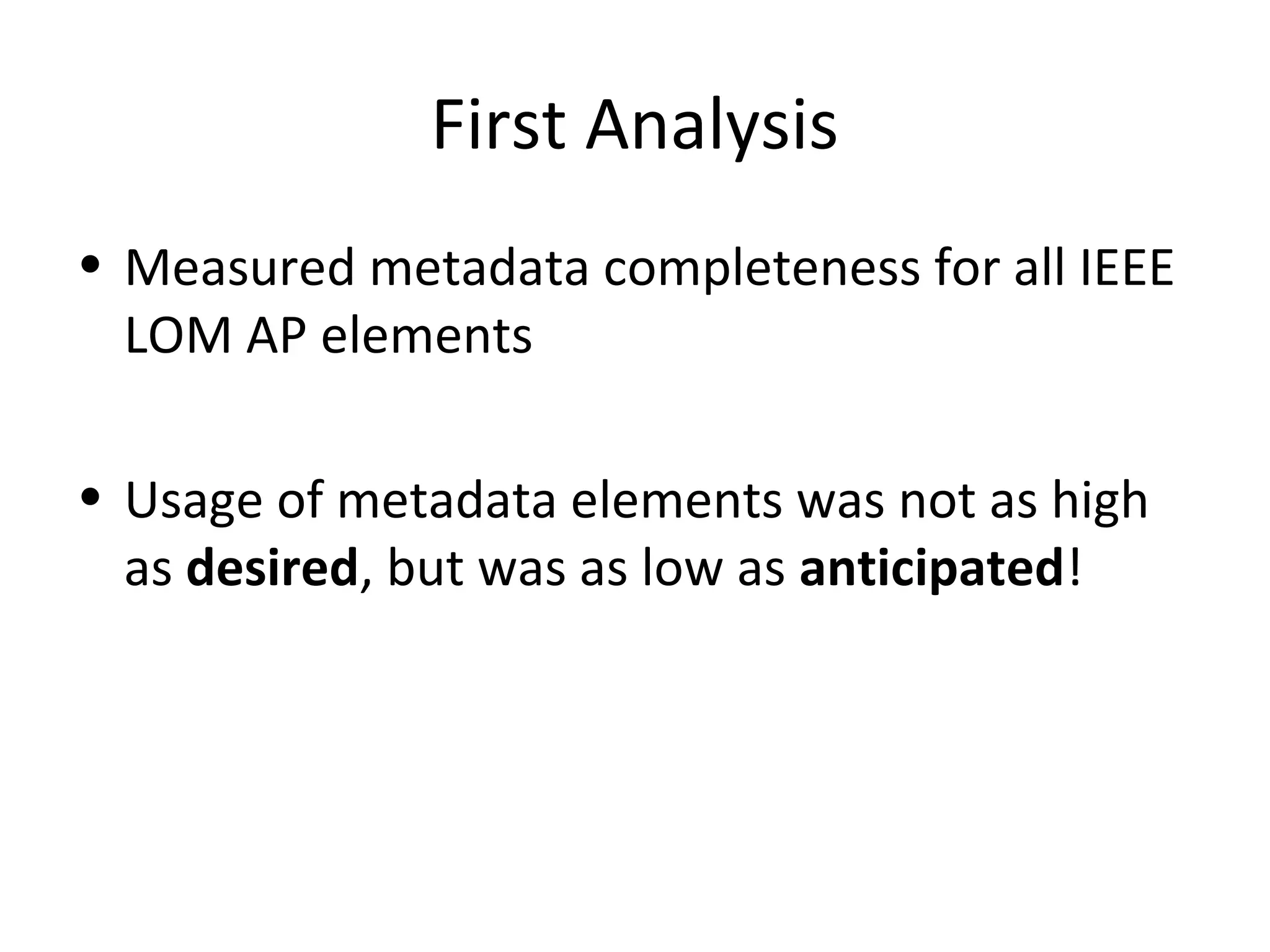 First Analysis

• Measured metadata completeness for all IEEE LOM AP elements

• Usage of metadata elements was not as high as desired, but was as low as anticipated!